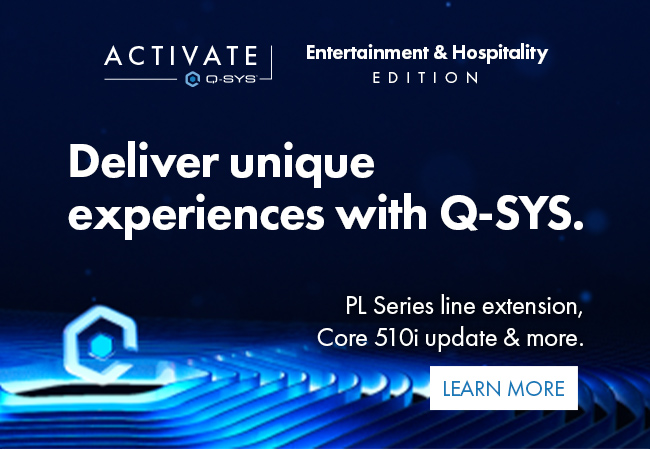 ACTIVATE
Q-SYS

Entertainment & Hospitality
EDITION

Deliver unique experiences with Q-SYS.

PL Series line extension, Core 510i update & more.

LEARN MORE